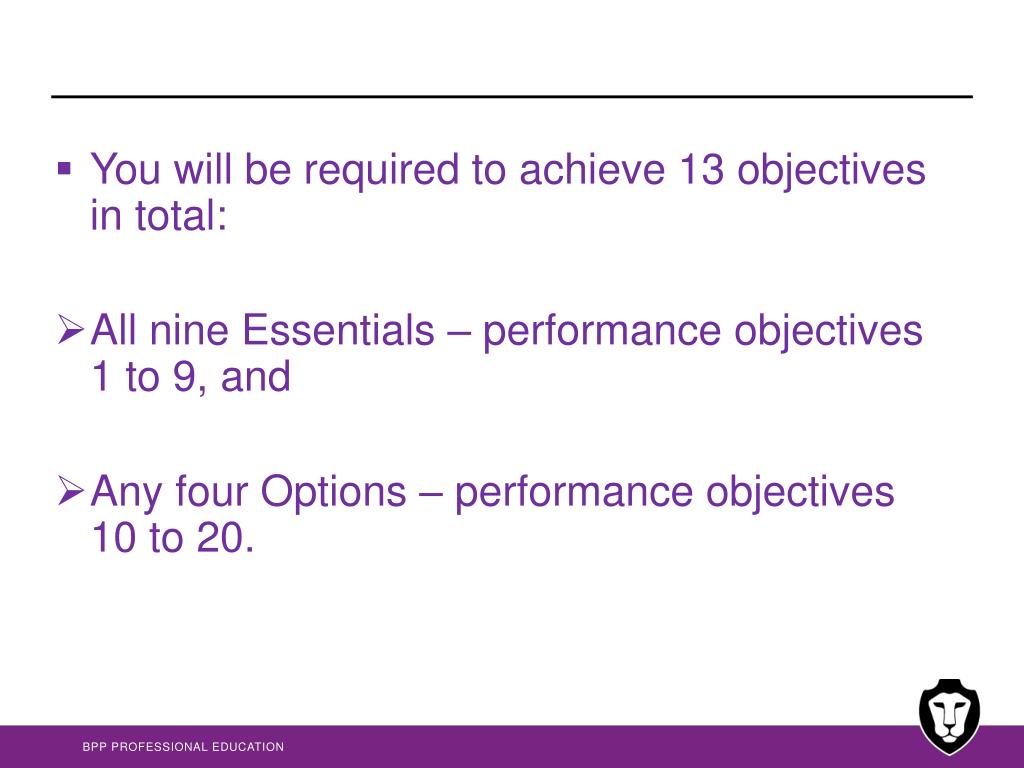 ▪ You will be required to achieve 13 objectives in total:

➢ All nine Essentials – performance objectives 1 to 9, and

➢ Any four Options – performance objectives 10 to 20.

BPP PROFESSIONAL EDUCATION